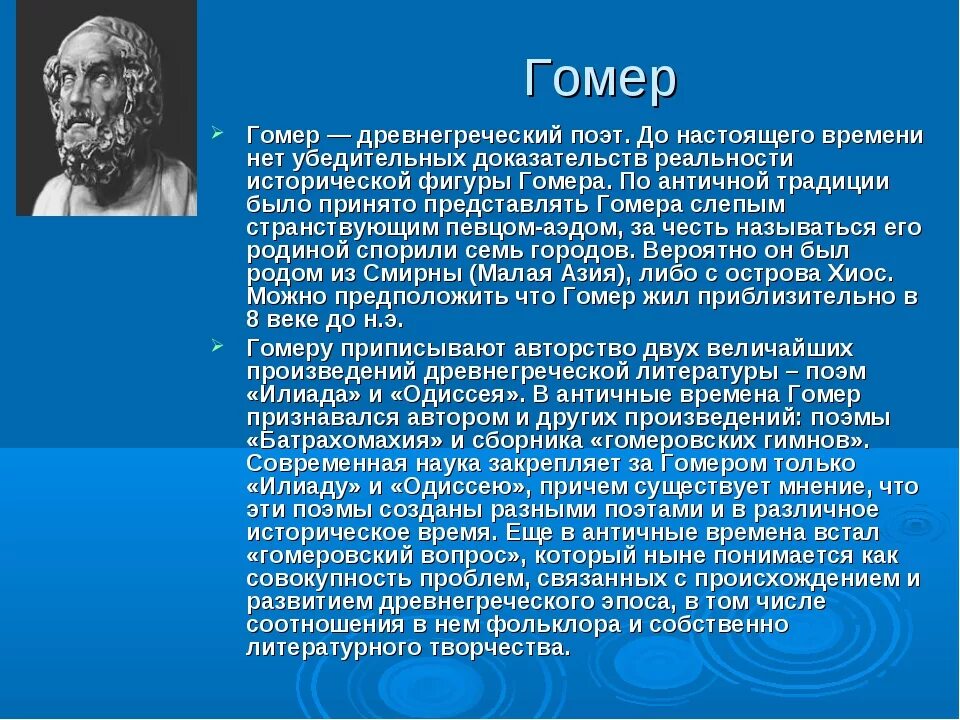 Гомер

Гомер — древнегреческий поэт. До настоящего времени нет убедительных доказательств реальности исторической фигуры Гомера. По античной традиции было принято представлять Гомера слепым странствующим певцом-аэдом, за честь называться его родиной спорили семь городов. Вероятно он был родом из Смирны (Малая Азия), либо с острова Хиос. Можно предположить что Гомер жил приблизительно в 8 веке до н.э.

Гомеру приписывают авторство двух величайших произведений древнегреческой литературы – поэм «Илиада» и «Одиссея». В античные времена Гомер признавался автором и других произведений: поэмы «Батрахомахия» и сборника «гомеровских гимнов». Современная наука закрепляет за Гомером только «Илиаду» и «Одиссею», причем существует мнение, что эти поэмы созданы разными поэтами и в различное историческое время. Еще в античные времена встал «гомеровский вопрос», который ныне понимается как совокупность проблем, связанных с происхождением и развитием древнегреческого эпоса, в том числе соотношения в нем фольклора и собственно литературного творчества.